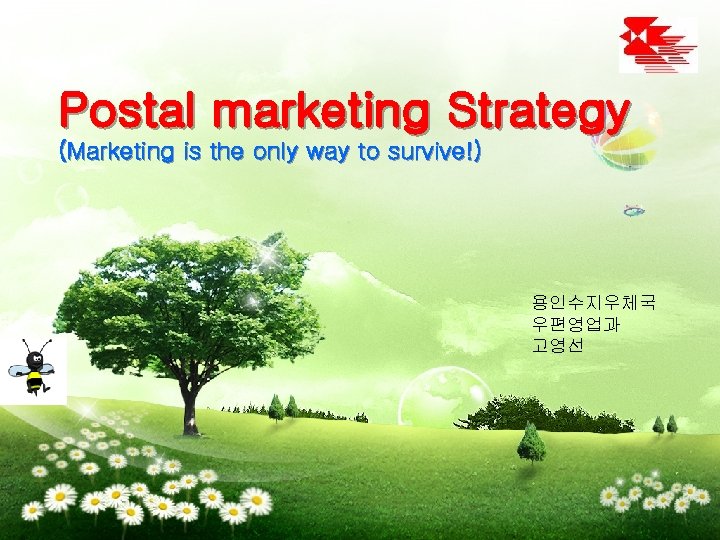 Postal marketing Strategy
(Marketing is the only way to survive!)

용인수지우체국
우편영업과
고영선